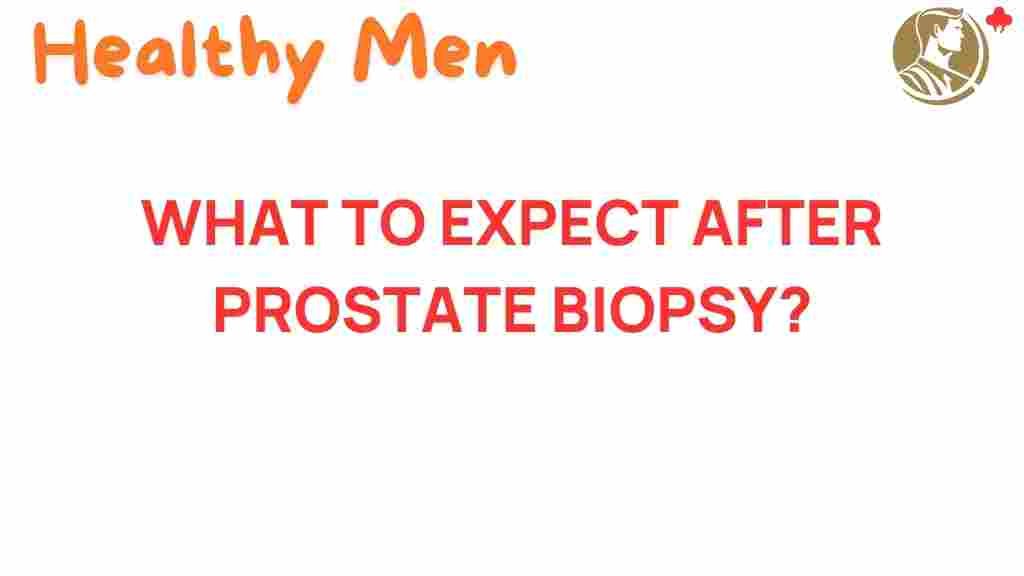 Healthy Men

WHAT TO EXPECT AFTER PROSTATE BIOPSY?